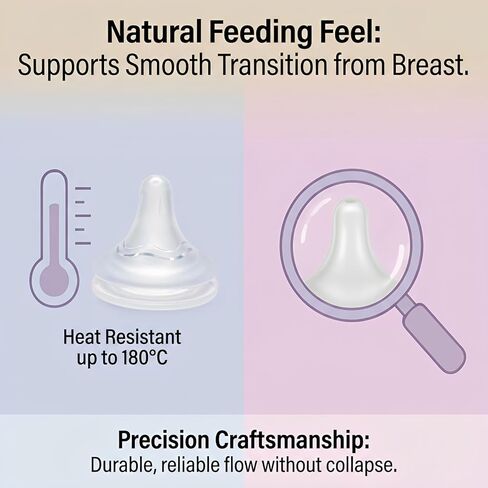 Natural Feeding Feel:
Supports Smooth Transition from Breast.

Heat Resistant up to 180°C

Precision Craftsmanship:
Durable, reliable flow without collapse.